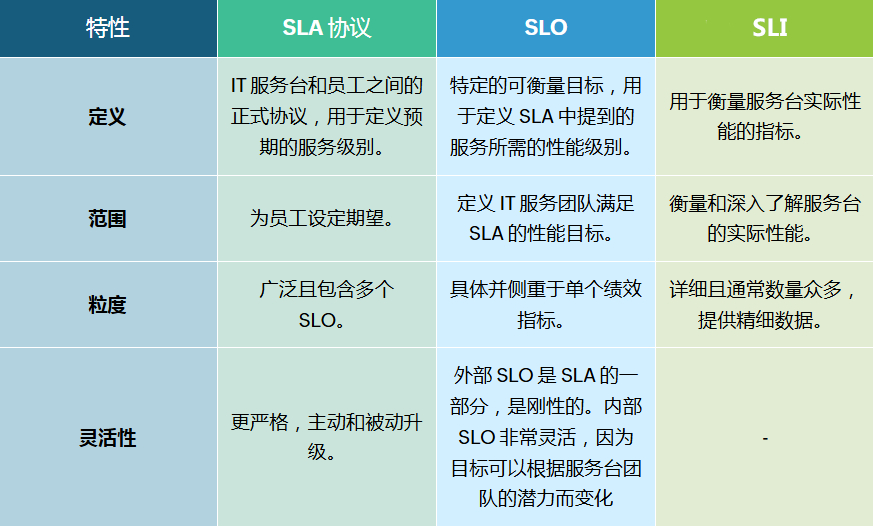 | 特性 | SLA 协议 | SLO | SLI |
|---|---|---|---|
| 定义 | IT 服务台和员工之间的正式协议，用于定义预期的服务级别。 | 特定的可衡量目标，用于定义 SLA 中提到的服务所需的性能级别。 | 用于衡量服务台实际性能的指标。 |
| 范围 | 为员工设定期望。 | 定义 IT 服务团队满足 SLA 的性能目标。 | 衡量和深入了解服务台的实际性能。 |
| 粒度 | 广泛且包含多个 SLO。 | 具体并侧重于单个绩效指标。 | 详细且通常数量众多，提供精细数据。 |
| 灵活性 | 更严格，主动和被动升级。 | 外部 SLO 是 SLA 的一部分，是刚性的。内部 SLO 非常灵活，因为目标可以根据服务台团队的潜力而变化 | - |